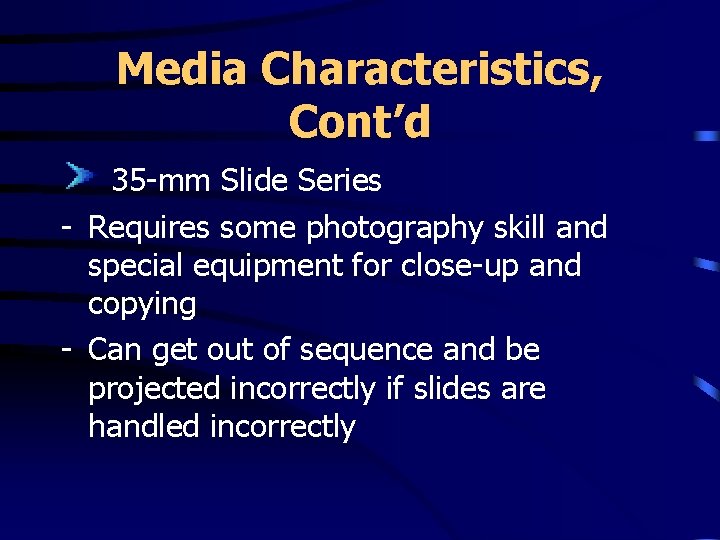 Media Characteristics, Cont’d

35-mm Slide Series

- Requires some photography skill and special equipment for close-up and copying
- Can get out of sequence and be projected incorrectly if slides are handled incorrectly